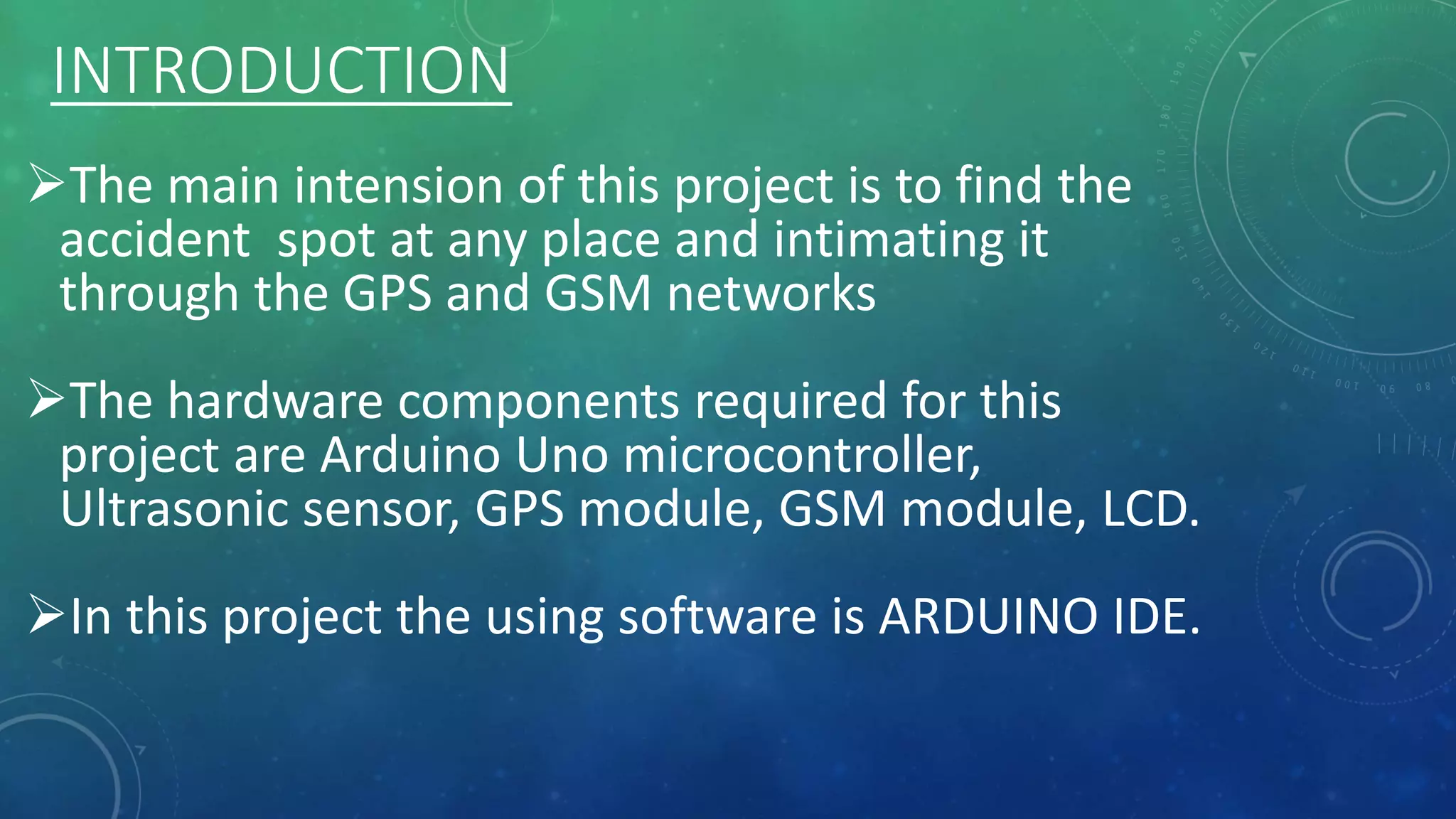 INTRODUCTION

➢The main intension of this project is to find the accident spot at any place and intimating it through the GPS and GSM networks

➢The hardware components required for this project are Arduino Uno microcontroller, Ultrasonic sensor, GPS module, GSM module, LCD.

➢In this project the using software is ARDUINO IDE.